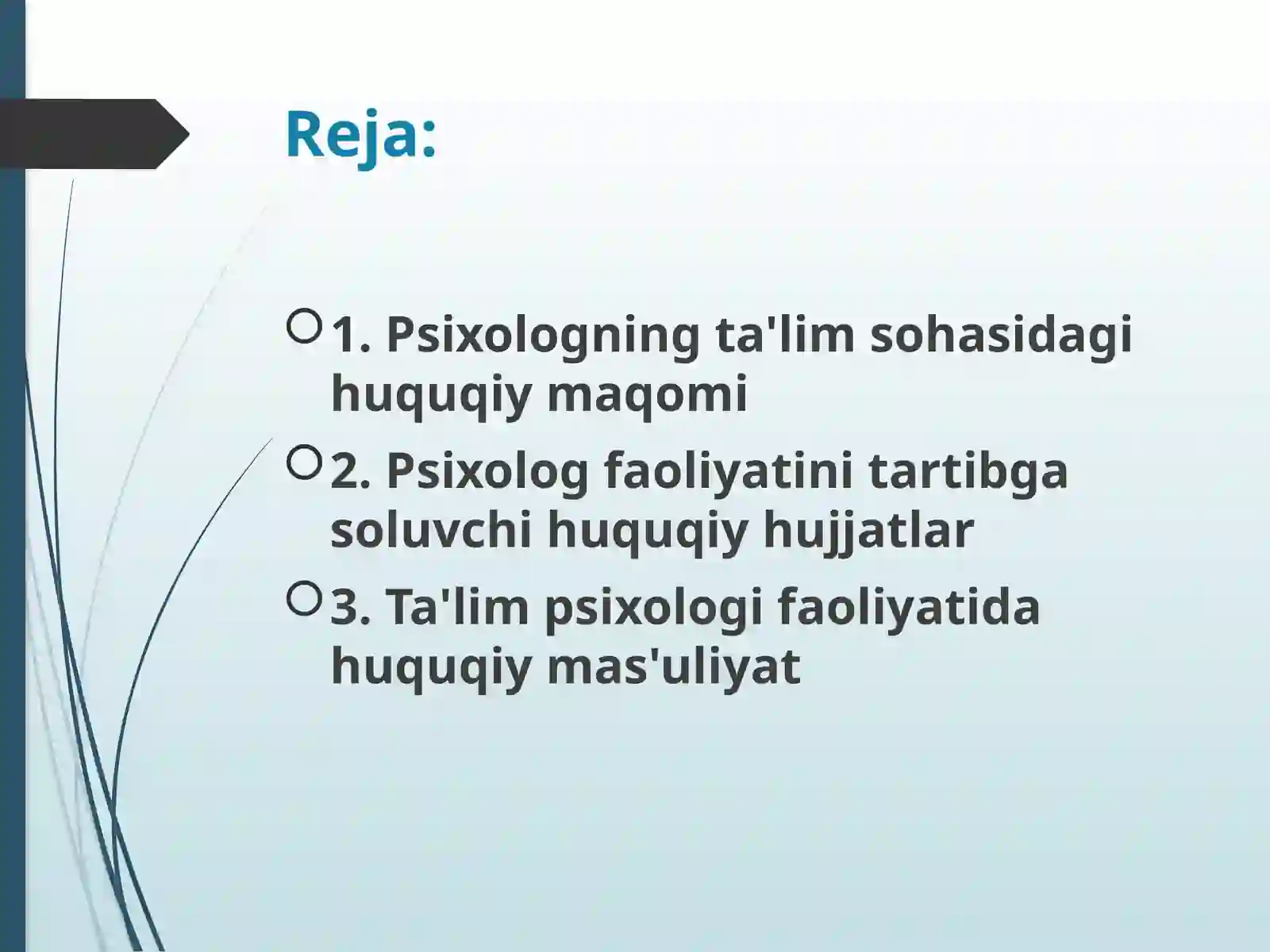 Reja:

1. Psixologning ta'lim sohasidagi huquqiy maqomi

2. Psixolog faoliyatini tartibga soluvchi huquqiy hujjatlar

3. Ta'lim psixologi faoliyatida huquqiy mas'uliyat